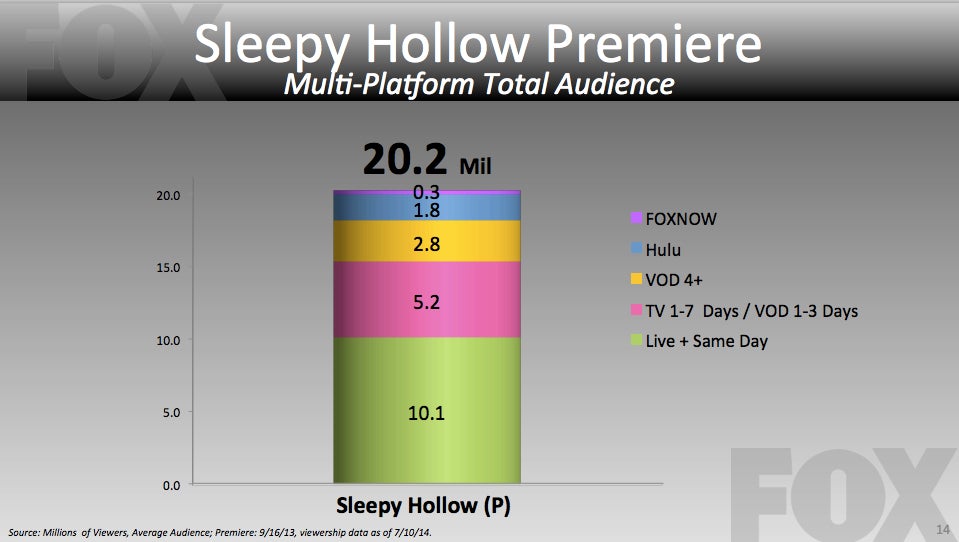 FOX

Sleepy Hollow Premiere

Multi-Platform Total Audience

20.2 Mil

20.0
15.0
10.0
5.0
0.0

0.3
1.8
2.8
5.2
10.1

FOXNOW
Hulu
VOD 4+
TV 1-7 Days / VOD 1-3 Days
Live + Same Day

Sleepy Hollow (P)

FOX

Source: Millions of Viewers, Average Audience; Premiere: 9/16/13, viewership data as of 7/10/14.

14